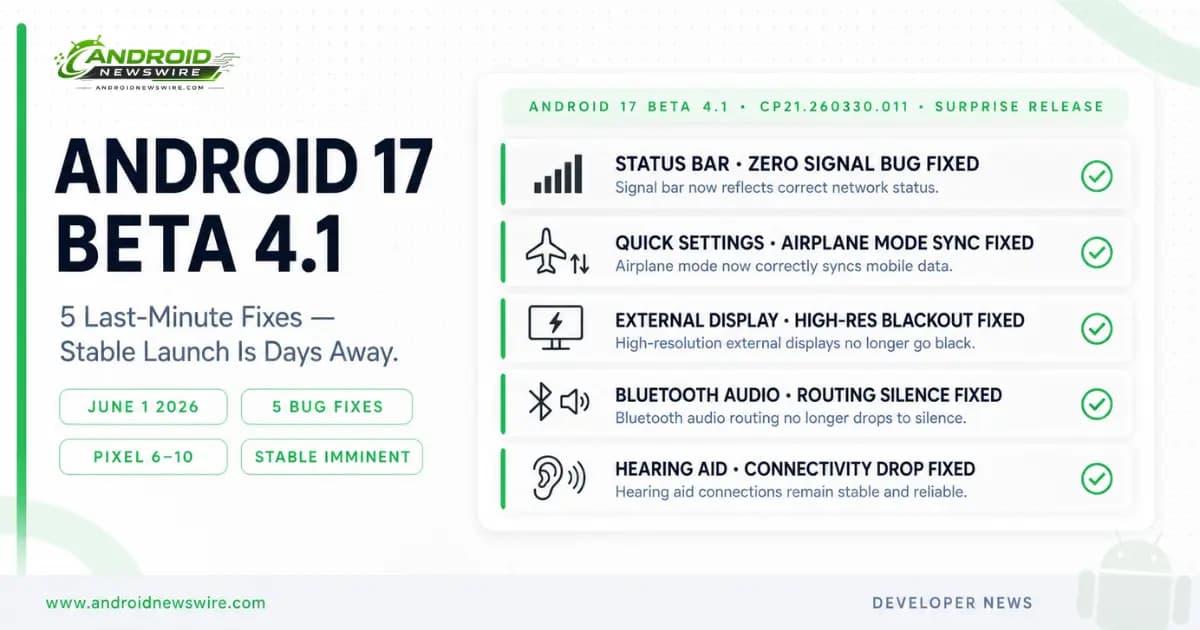 ANDROID NEWSWIRE
ANDROIDNEWSWIRE.COM

ANDROID 17 BETA 4.1

5 Last-Minute Fixes — Stable Launch Is Days Away.

JUNE 1 2026
5 BUG FIXES
PIXEL 6–10
STABLE IMMINENT

ANDROID 17 BETA 4.1 • CP21.260330.011 • SURPRISE RELEASE

STATUS BAR • ZERO SIGNAL BUG FIXED
Signal bar now reflects correct network status.

QUICK SETTINGS • AIRPLANE MODE SYNC FIXED
Airplane mode now correctly syncs mobile data.

EXTERNAL DISPLAY • HIGH-RES BLACKOUT FIXED
High-resolution external displays no longer go black.

BLUETOOTH AUDIO • ROUTING SILENCE FIXED
Bluetooth audio routing no longer drops to silence.

HEARING AID • CONNECTIVITY DROP FIXED
Hearing aid connections remain stable and reliable.

www.androidnewswire.com

DEVELOPER NEWS